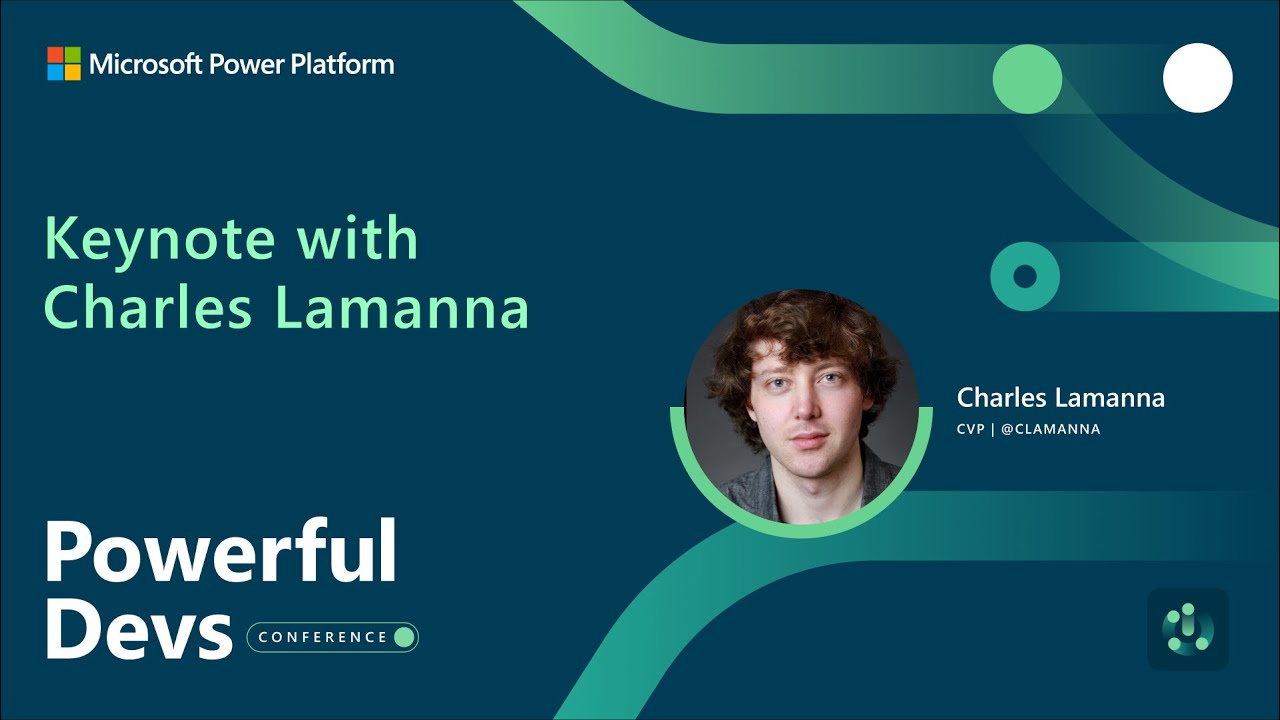 Microsoft Power Platform

Keynote with Charles Lamanna

Charles Lamanna
CVP | @CLAMANNA

Powerful Devs
CONFERENCE